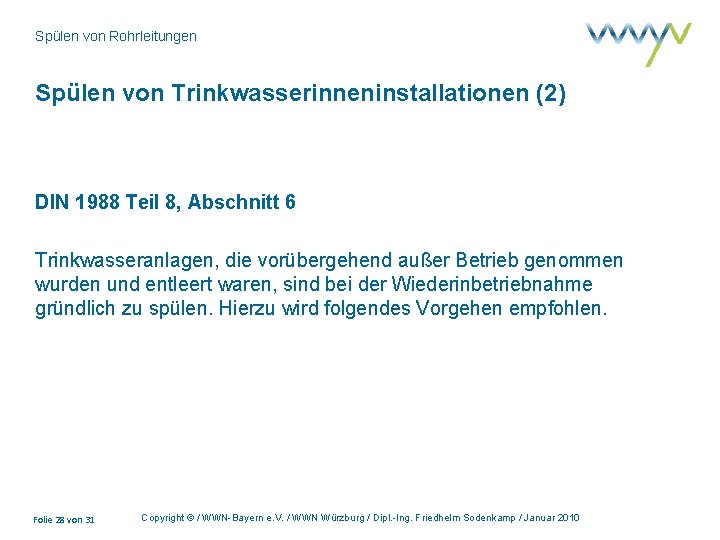 Spülen von Rohrleitungen

Spülen von Trinkwasserinneninstallationen (2)

DIN 1988 Teil 8, Abschnitt 6

Trinkwasseranlagen, die vorübergehend außer Betrieb genommen wurden und entleert waren, sind bei der Wiederinbetriebnahme gründlich zu spülen. Hierzu wird folgendes Vorgehen empfohlen.

Folie 28 von 31

Copyright © / WWN-Bayern e.V. / WWN Würzburg / Dipl.-Ing. Friedhelm Sodenkamp / Januar 2010